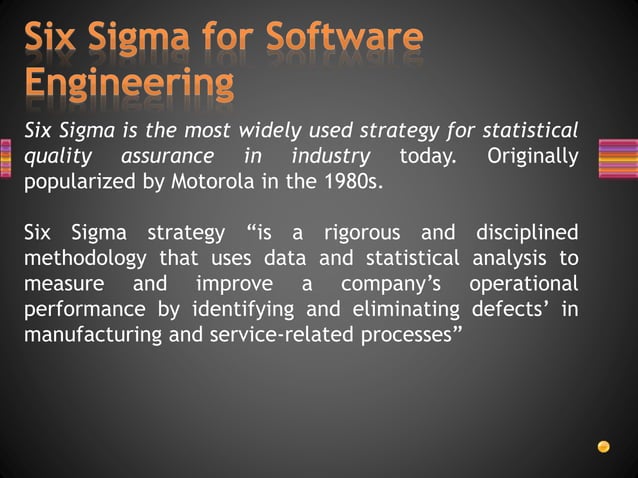 Six Sigma for Software Engineering

Six Sigma is the most widely used strategy for statistical quality assurance in industry today. Originally popularized by Motorola in the 1980s.

Six Sigma strategy “is a rigorous and disciplined methodology that uses data and statistical analysis to measure and improve a company’s operational performance by identifying and eliminating defects’ in manufacturing and service-related processes”